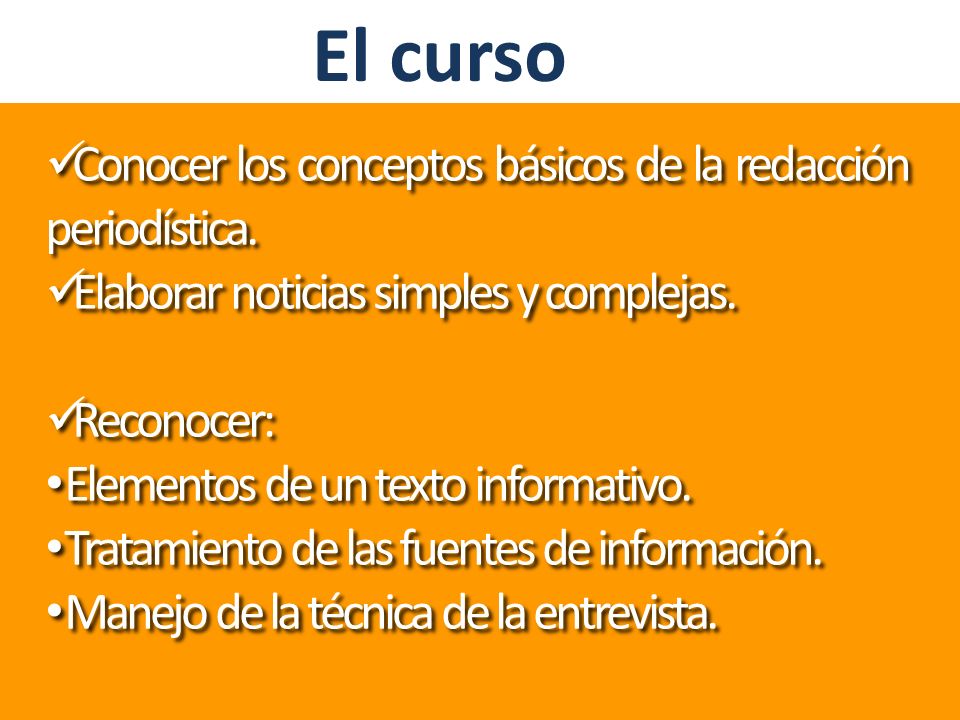 El curso

✓Conocer los conceptos básicos de la redacción periodística.
✓Elaborar noticias simples y complejas.

✓Reconocer:
•Elementos de un texto informativo.
•Tratamiento de las fuentes de información.
•Manejo de la técnica de la entrevista.